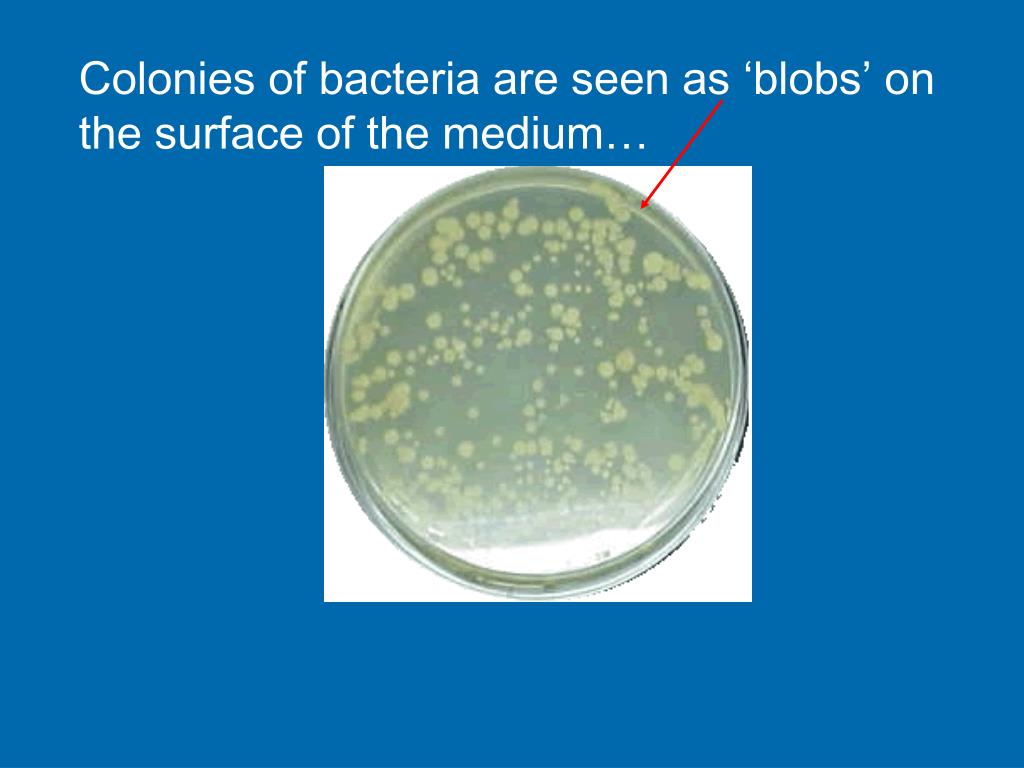 Colonies of bacteria are seen as ‘blobs’ on the surface of the medium…